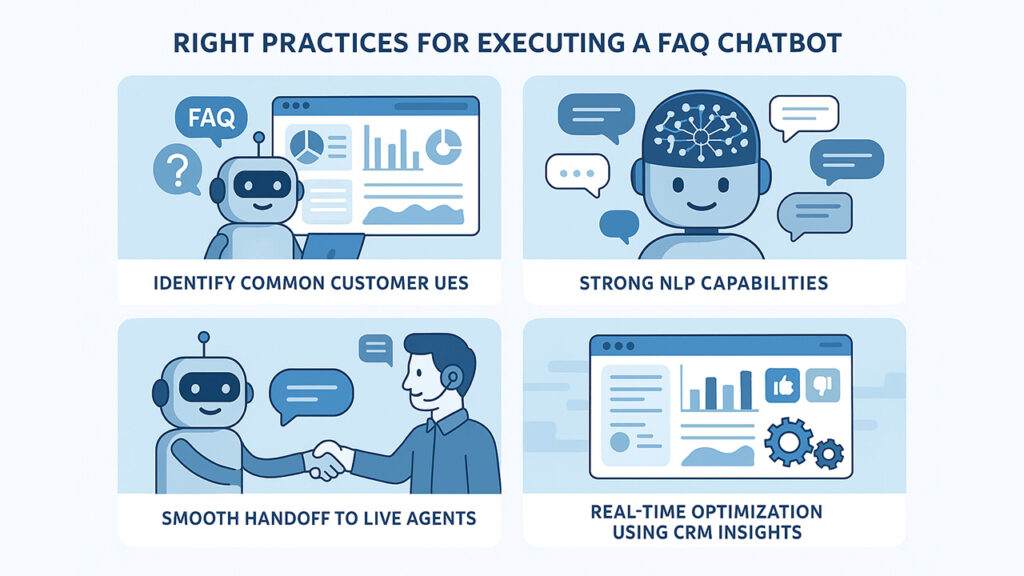 RIGHT PRACTICES FOR EXECUTING A FAQ CHATBOT

FAQ

?

IDENTIFY COMMON CUSTOMER UES

STRONG NLP CAPABILITIES

SMOOTH HANDOFF TO LIVE AGENTS

REAL-TIME OPTIMIZATION USING CRM INSIGHTS